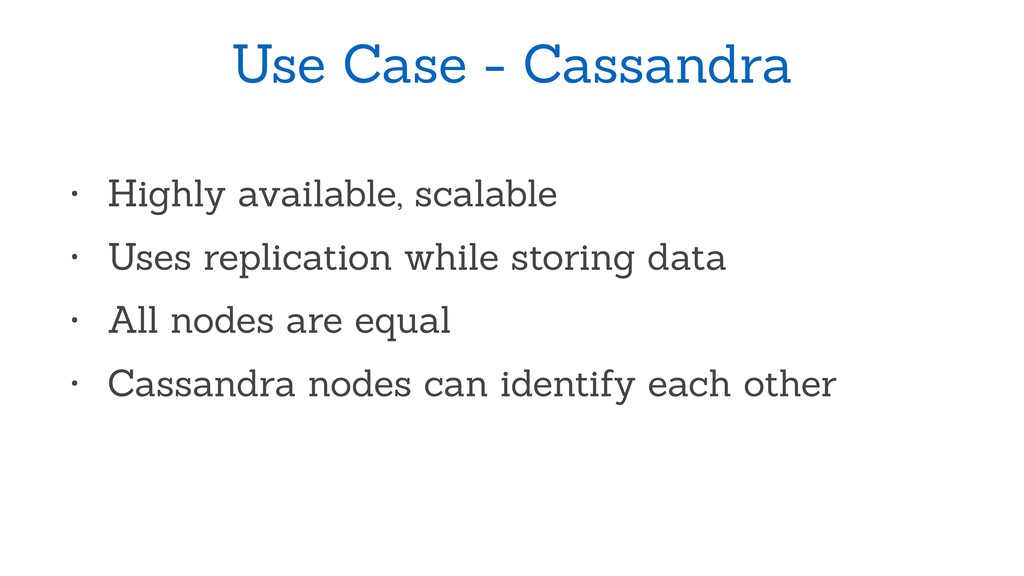 Use Case - Cassandra

• Highly available, scalable
• Uses replication while storing data
• All nodes are equal
• Cassandra nodes can identify each other